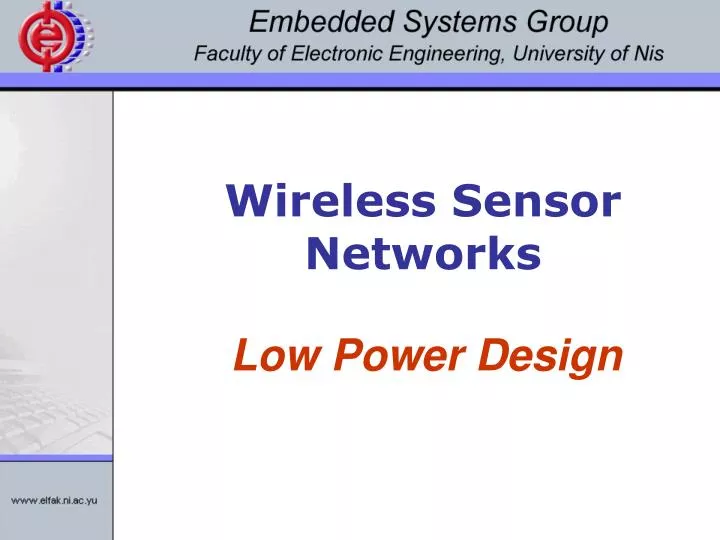 Embedded Systems Group
Faculty of Electronic Engineering, University of Nis

Wireless Sensor Networks

Low Power Design

www.elfak.ni.ac.yu